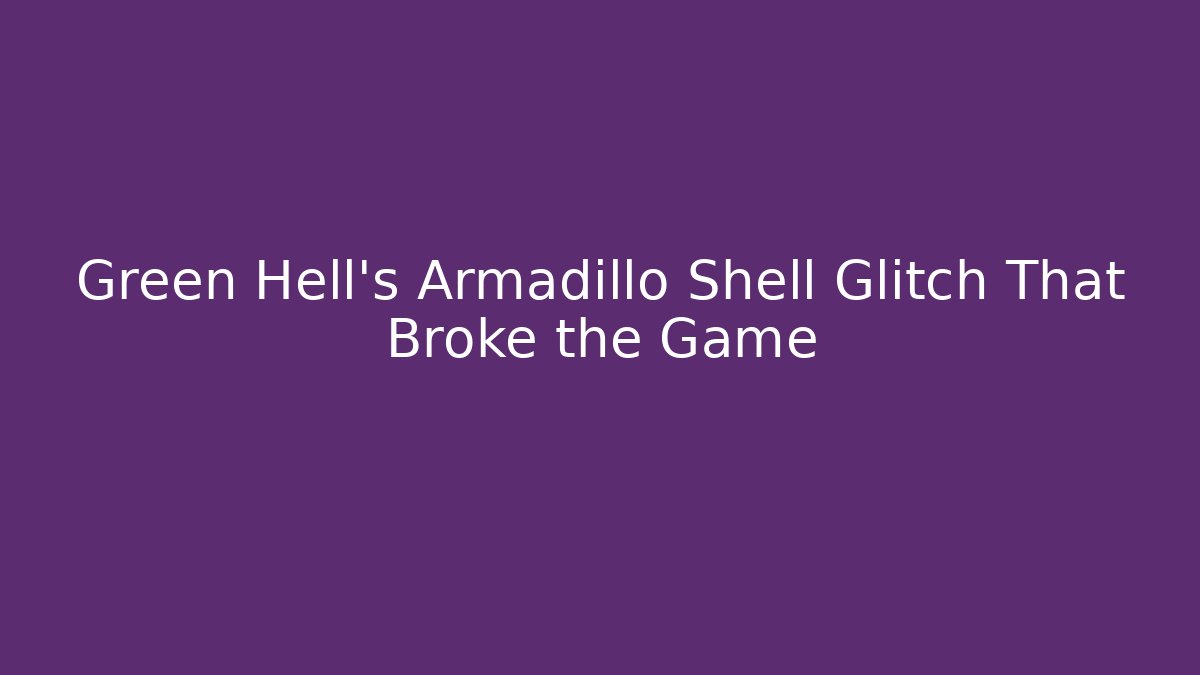 Green Hell's Armadillo Shell Glitch That Broke the Game